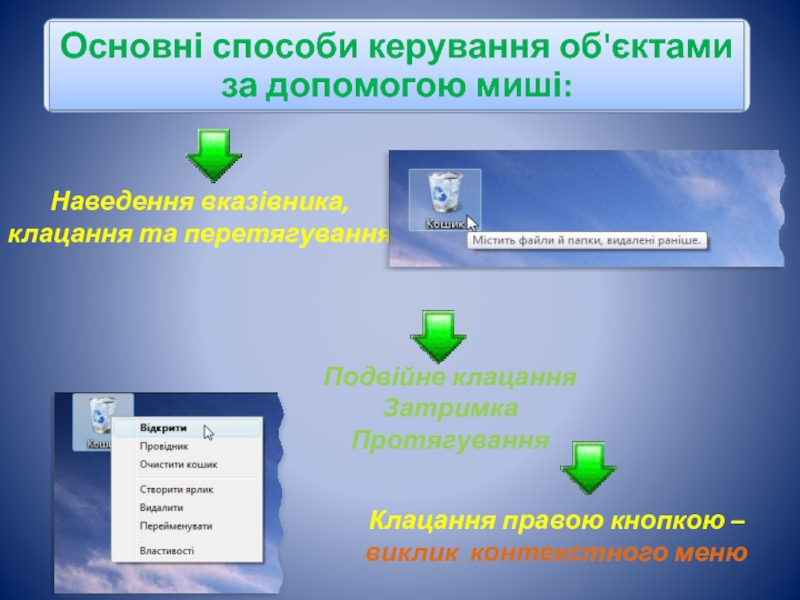 Основні способи керування об'єктами за допомогою миші:

Наведення вказівника, клацання та перетягування

Кошик

Містить файли й папки, видалені раніше.

Подвійне клацання
Затримка
Протягування

Кошик

Відкрити
Провідник
Очистити кошик
Створити ярлик
Видалити
Перейменувати
Властивості

Клацання правою кнопкою – виклик контекстного меню